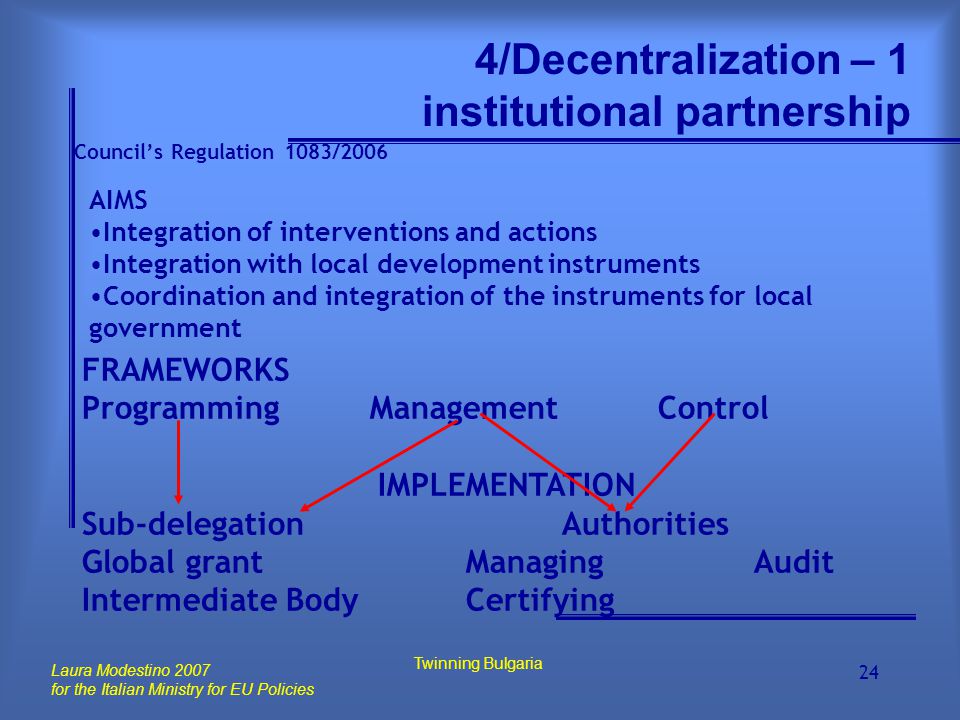 4/Decentralization – 1 institutional partnership

Council's Regulation 1083/2006

AIMS
•Integration of interventions and actions
•Integration with local development instruments
•Coordination and integration of the instruments for local government

FRAMEWORKS
Programming Management Control

IMPLEMENTATION
Sub-delegation Authorities
Global grant Managing Audit
Intermediate Body Certifying

Laura Modestino 2007
for the Italian Ministry for EU Policies

Twinning Bulgaria

24